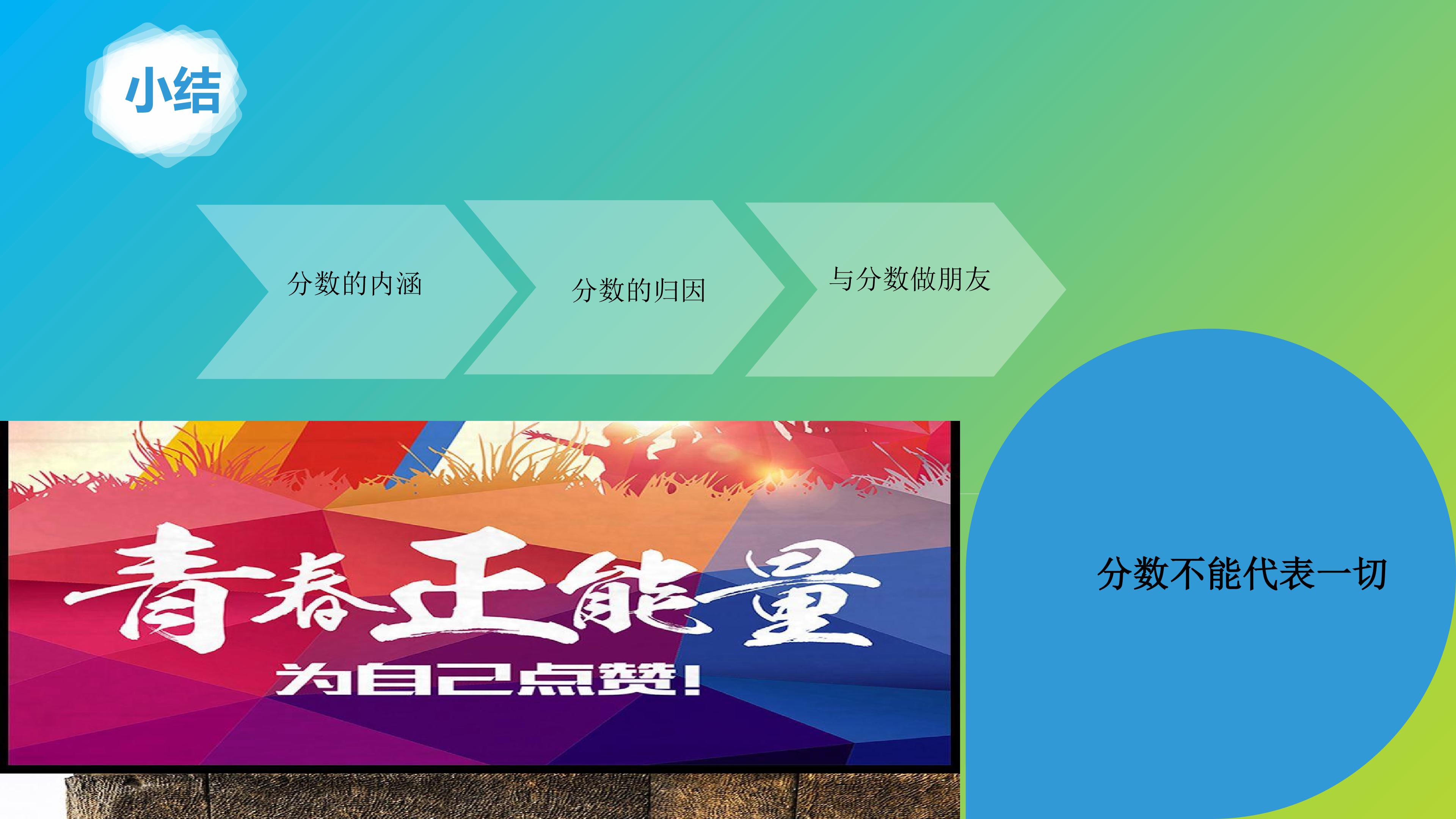 小结

分数的内涵

分数的归因

与分数做朋友

青春正能量

为自己点赞！

分数不能代表一切